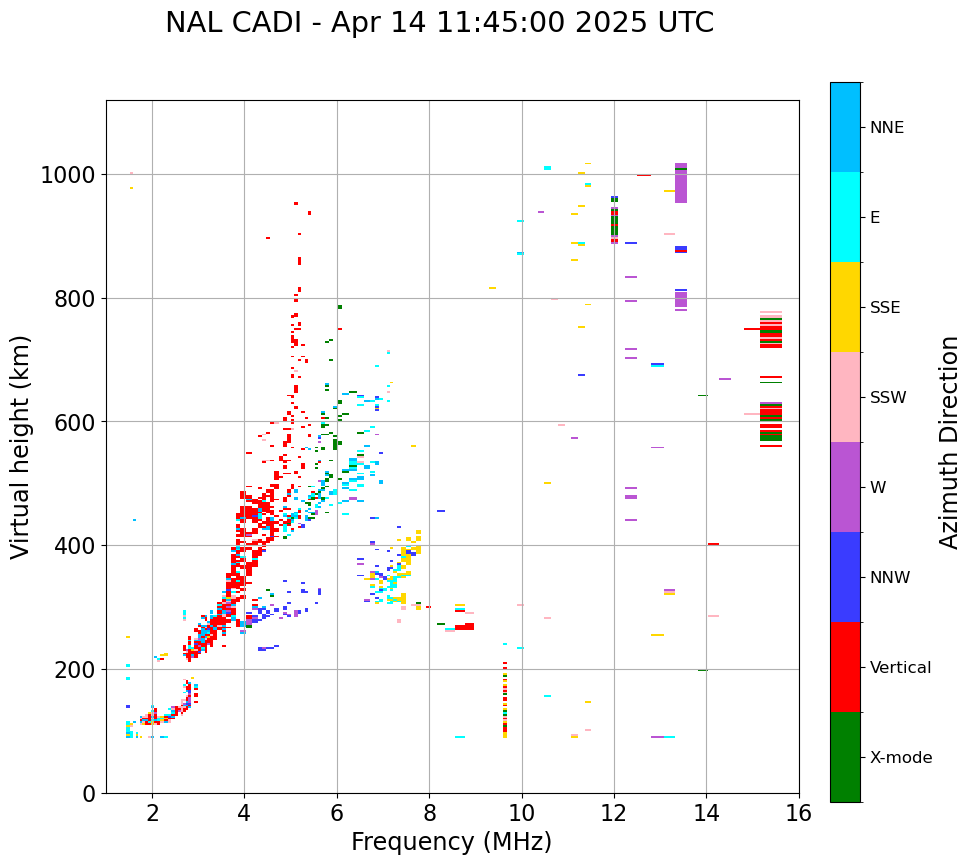 NAL CADI - Apr 14 11:45:00 2025 UTC

Virtual height (km)

1000
800
600
400
200
0

2
4
6
8
10
12
14
16

Frequency (MHz)

NNE
E
SSE
SSW
W
NNW
Vertical
X-mode

Azimuth Direction